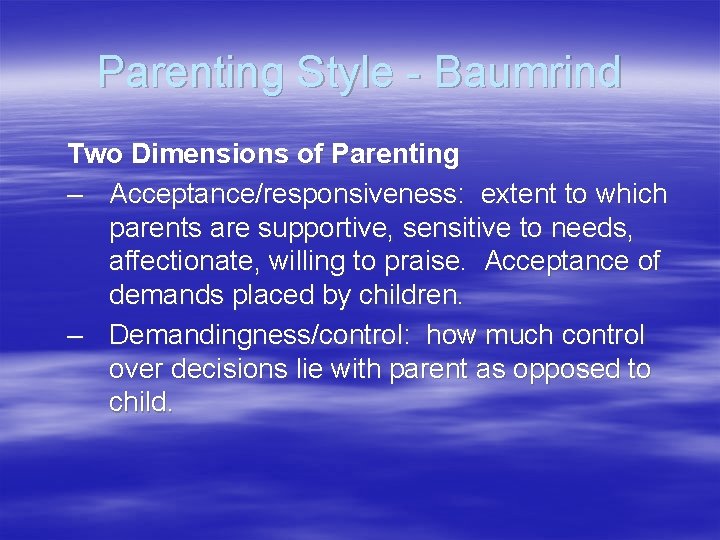 Parenting Style - Baumrind

Two Dimensions of Parenting

– Acceptance/responsiveness: extent to which parents are supportive, sensitive to needs, affectionate, willing to praise. Acceptance of demands placed by children.

– Demandingness/control: how much control over decisions lie with parent as opposed to child.